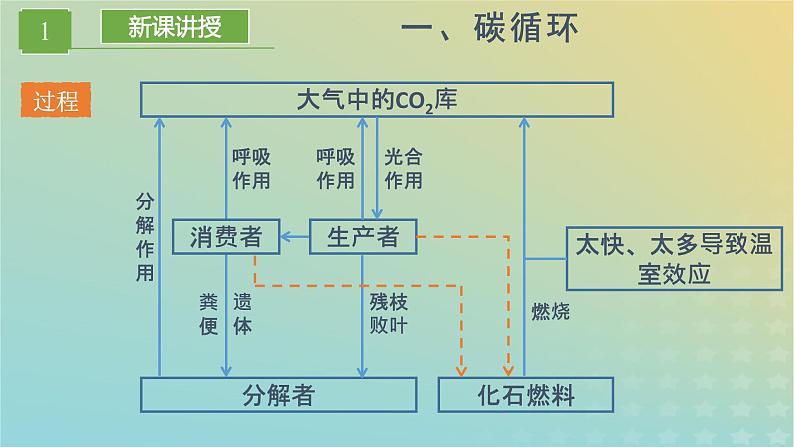 1 新课讲授

一、碳循环

过程

大气中的$CO_2$库

分解作用

呼吸作用

呼吸作用

光合作用

消费者

生产者

太快、太多导致温室效应

粪便

遗体

残枝败叶

燃烧

分解者

化石燃料